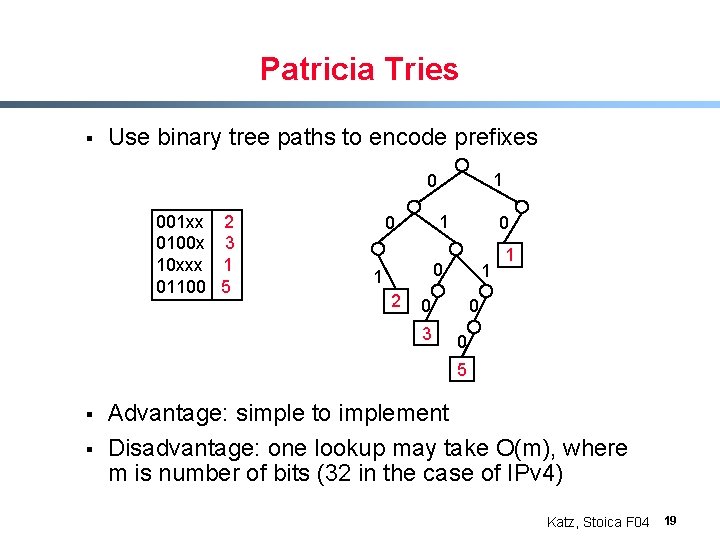 Patricia Tries

▪ Use binary tree paths to encode prefixes

| 001xx | 2 |
|---|---|
| 0100x | 3 |
| 10xxx | 1 |
| 01100 | 5 |

0 1 0 1 0 1 1 0 1 2 0 0 3 0 5

▪ Advantage: simple to implement

▪ Disadvantage: one lookup may take O(m), where m is number of bits (32 in the case of IPv4)

Katz, Stoica F04 19